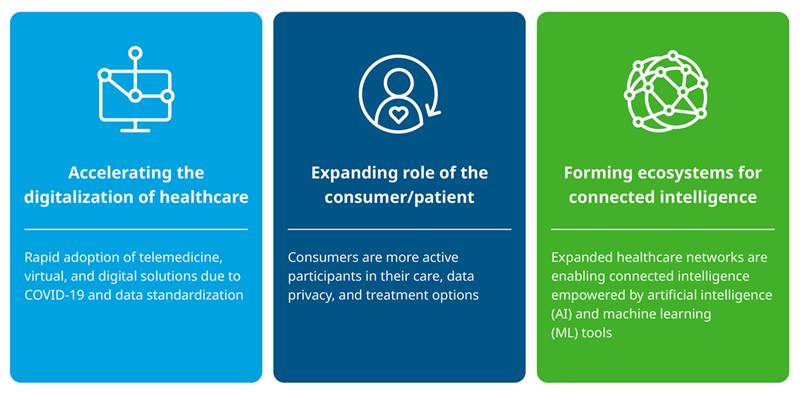 Accelerating the digitalization of healthcare

Rapid adoption of telemedicine, virtual, and digital solutions due to COVID-19 and data standardization

Expanding role of the consumer/patient

Consumers are more active participants in their care, data privacy, and treatment options

Forming ecosystems for connected intelligence

Expanded healthcare networks are enabling connected intelligence empowered by artificial intelligence (AI) and machine learning (ML) tools